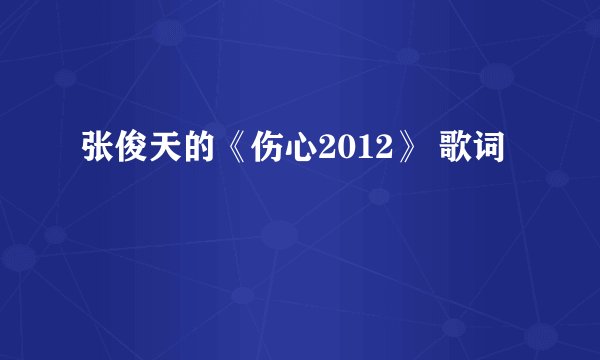 张俊天的《伤心2012》 歌词